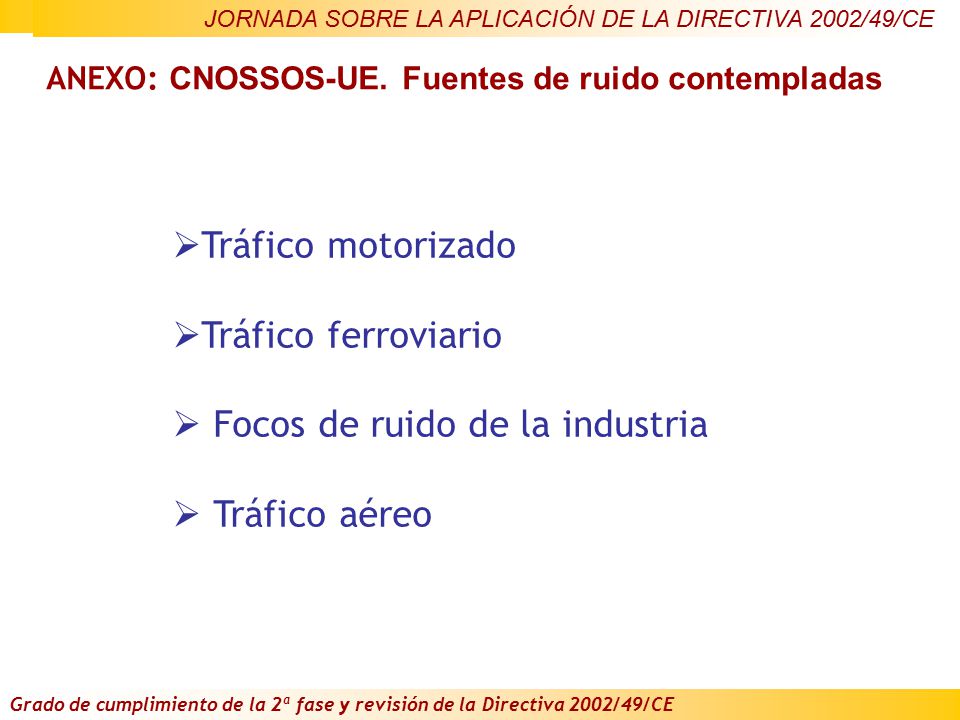 JORNADA SOBRE LA APLICACIÓN DE LA DIRECTIVA 2002/49/CE

ANEXO: CNOSSOS-UE. Fuentes de ruido contempladas

➢Tráfico motorizado

➢Tráfico ferroviario

➢ Focos de ruido de la industria

➢ Tráfico aéreo

Grado de cumplimiento de la 2ª fase y revisión de la Directiva 2002/49/CE